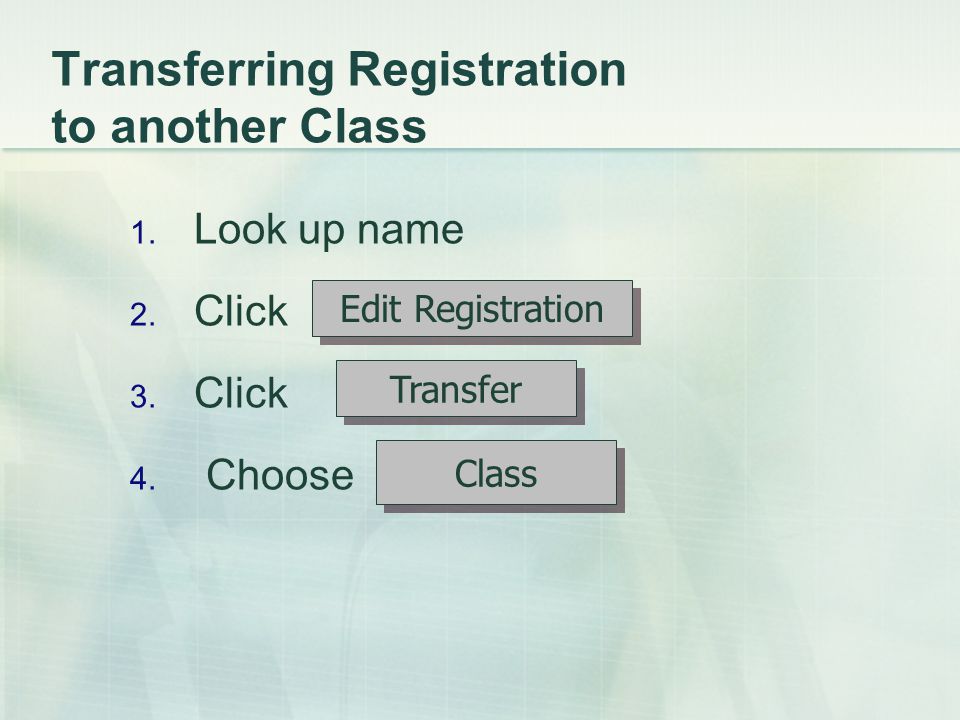 Transferring Registration to another Class

1. Look up name
2. Click Edit Registration
3. Click Transfer
4. Choose Class